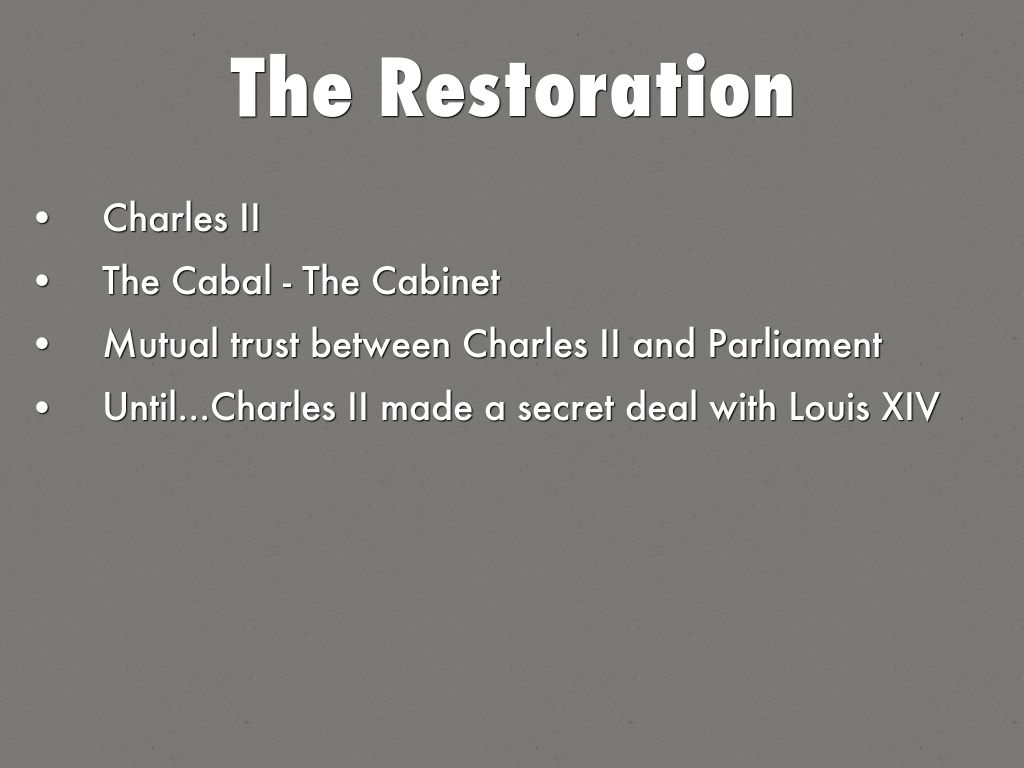 The Restoration

• Charles II
• The Cabal - The Cabinet
• Mutual trust between Charles II and Parliament
• Until...Charles II made a secret deal with Louis XIV